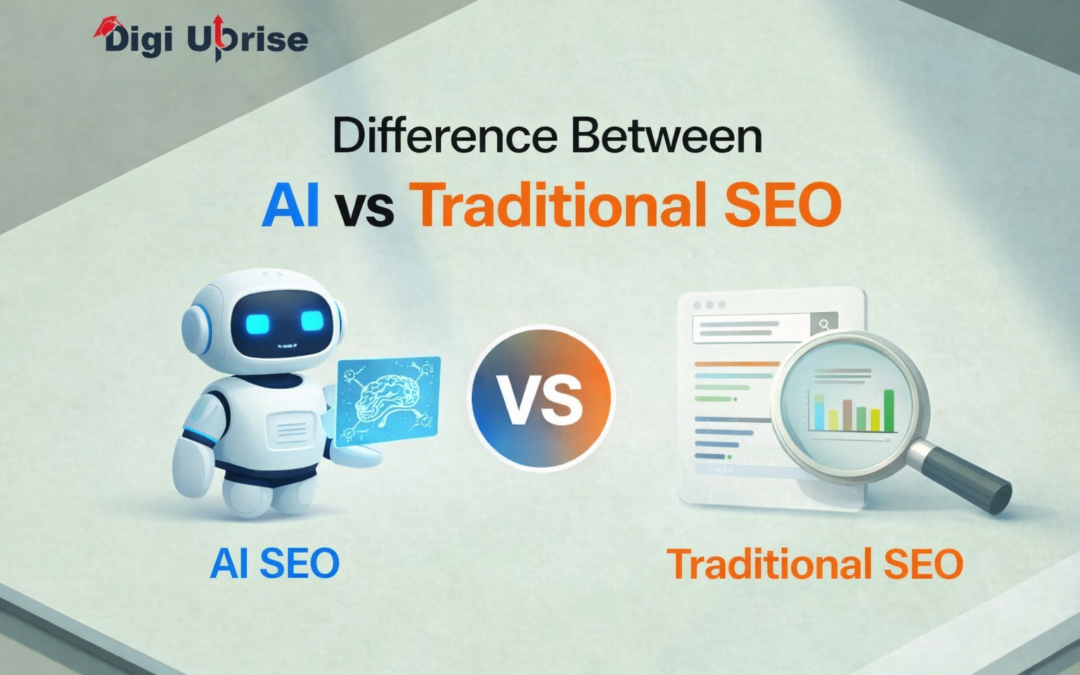 Digi Uprise

Difference Between

AI vs Traditional SEO

VS

AI SEO

Traditional SEO